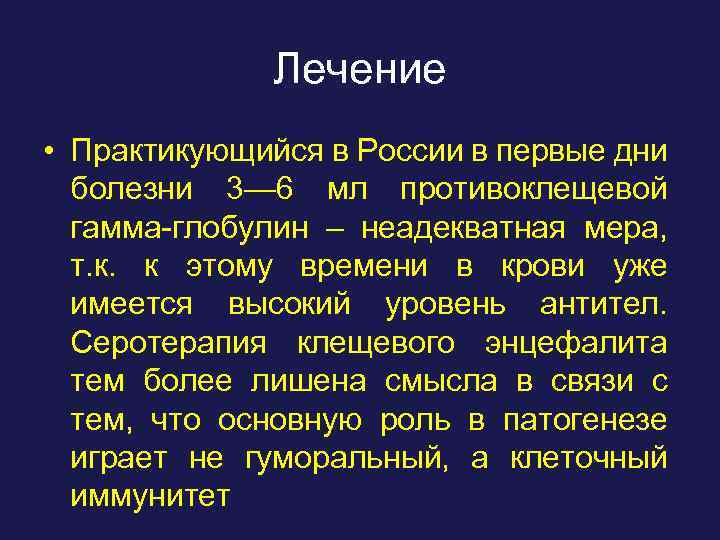 Лечение

• Практикующийся в России в первые дни болезни 3—6 мл противоклещевой гамма-глобулин – неадекватная мера, т.к. к этому времени в крови уже имеется высокий уровень антител. Серотерапия клещевого энцефалита тем более лишена смысла в связи с тем, что основную роль в патогенезе играет не гуморальный, а клеточный иммунитет